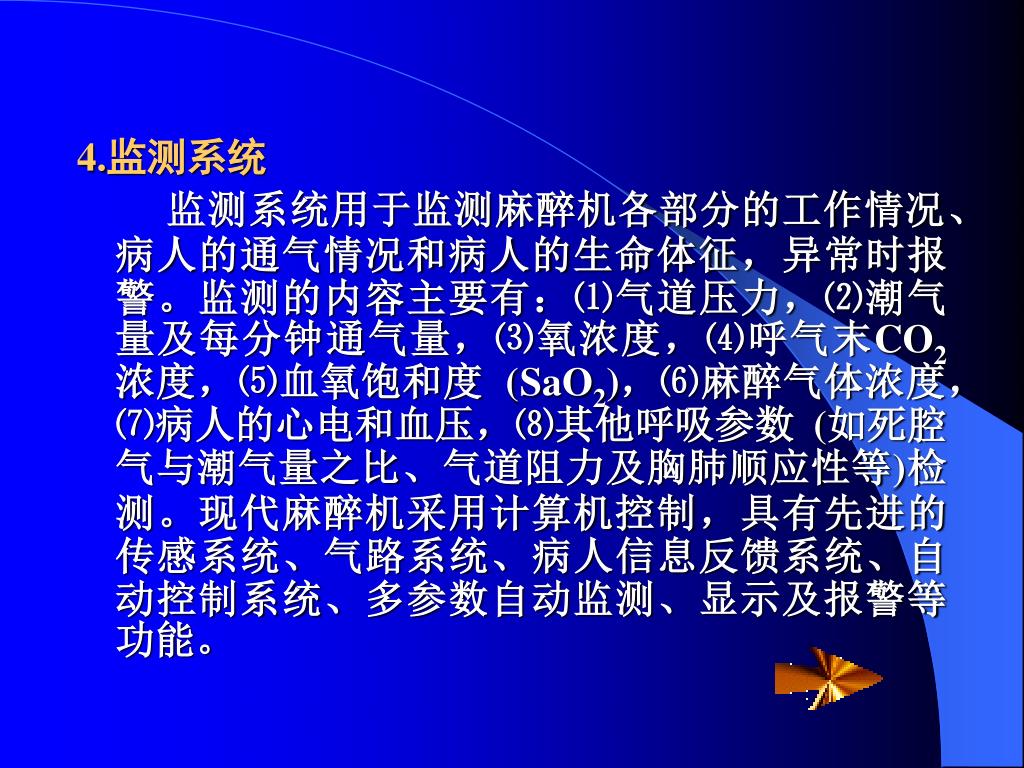 4.监测系统

监测系统用于监测麻醉机各部分的工作情况、病人的通气情况和病人的生命体征，异常时报警。监测的内容主要有：⑴气道压力，⑵潮气量及每分钟通气量，⑶氧浓度，⑷呼气末$CO_2$浓度，⑸血氧饱和度 ($SaO_2$)，⑹麻醉气体浓度，⑺病人的心电和血压，⑻其他呼吸参数 (如死腔气与潮气量之比、气道阻力及胸肺顺应性等)检测。现代麻醉机采用计算机控制，具有先进的传感系统、气路系统、病人信息反馈系统、自动控制系统、多参数自动监测、显示及报警等功能。